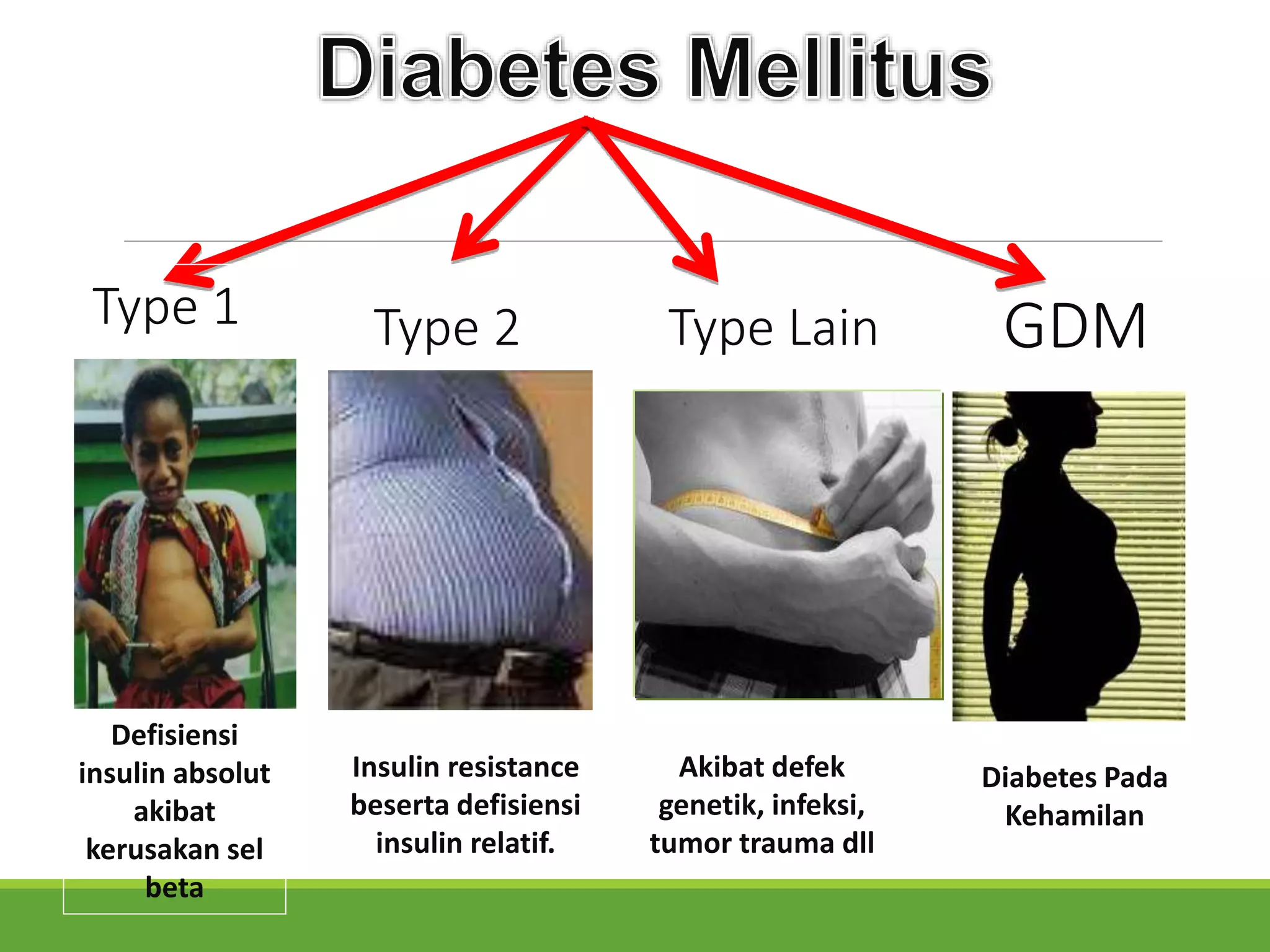 Diabetes Mellitus

Type 1

Type 2

Type Lain

GDM

Defisiensi insulin absolut akibat kerusakan sel beta

Insulin resistance beserta defisiensi insulin relatif.

Akibat defek genetik, infeksi, tumor trauma dll

Diabetes Pada Kehamilan